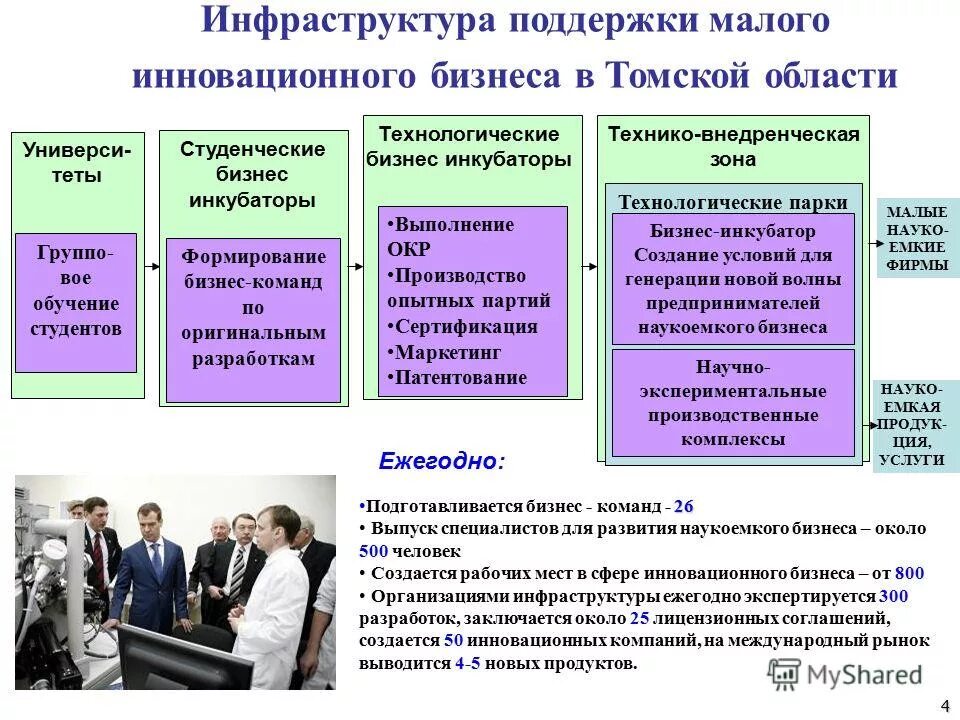 Инфраструктура поддержки малого инновационного бизнеса в Томской области

Универси-теты

Группо-вое обучение студентов

Студенческие бизнес инкубаторы

Формирование бизнес-команд по оригинальным разработкам

Технологические бизнес инкубаторы

•Выполнение ОКР
•Производство опытных партий
•Сертификация
•Маркетинг
•Патентование

Технико-внедренческая зона

Технологические парки

Бизнес-инкубатор Создание условий для генерации новой волны предпринимателей наукоемкого бизнеса

Научно-экспериментальные производственные комплексы

МАЛЫЕ НАУКО-ЕМКИЕ ФИРМЫ

НАУКО-ЕМКАЯ ПРОДУК-ЦИЯ, УСЛУГИ

Ежегодно:

•Подготавливается бизнес - команд - 26
• Выпуск специалистов для развития наукоемкого бизнеса – около 500 человек
• Создается рабочих мест в сфере инновационного бизнеса – от 800
• Организациями инфраструктуры ежегодно экспертируется 300 разработок, заключается около 25 лицензионных соглашений, создается 50 инновационных компаний, на международный рынок выводится 4-5 новых продуктов.

MyShared

4